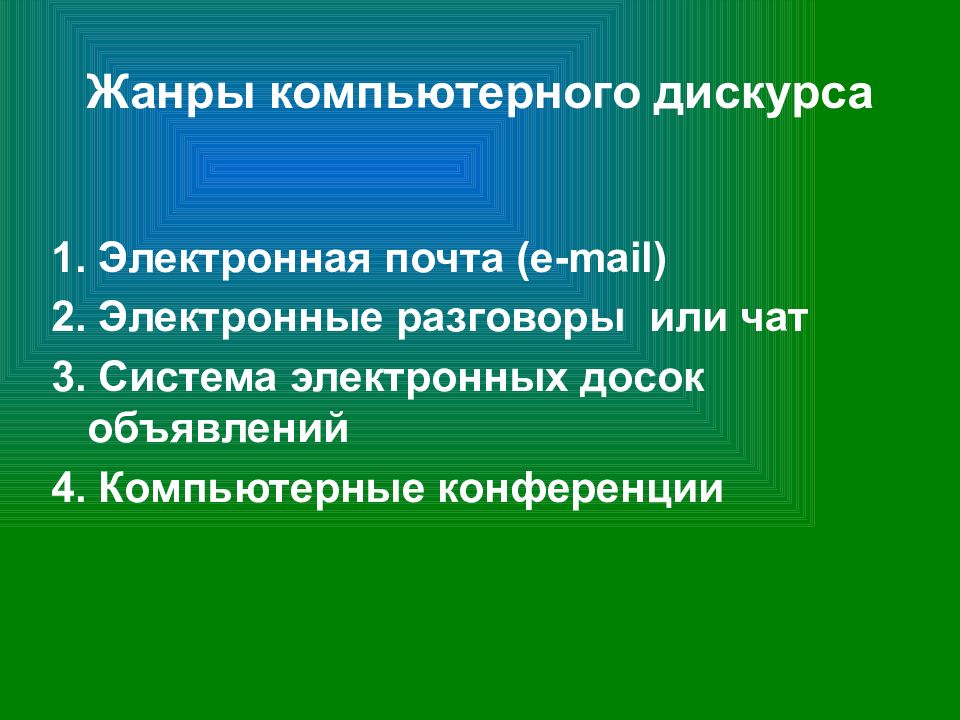 Жанры компьютерного дискурса

1. Электронная почта (e-mail)
2. Электронные разговоры или чат
3. Система электронных досок объявлений
4. Компьютерные конференции